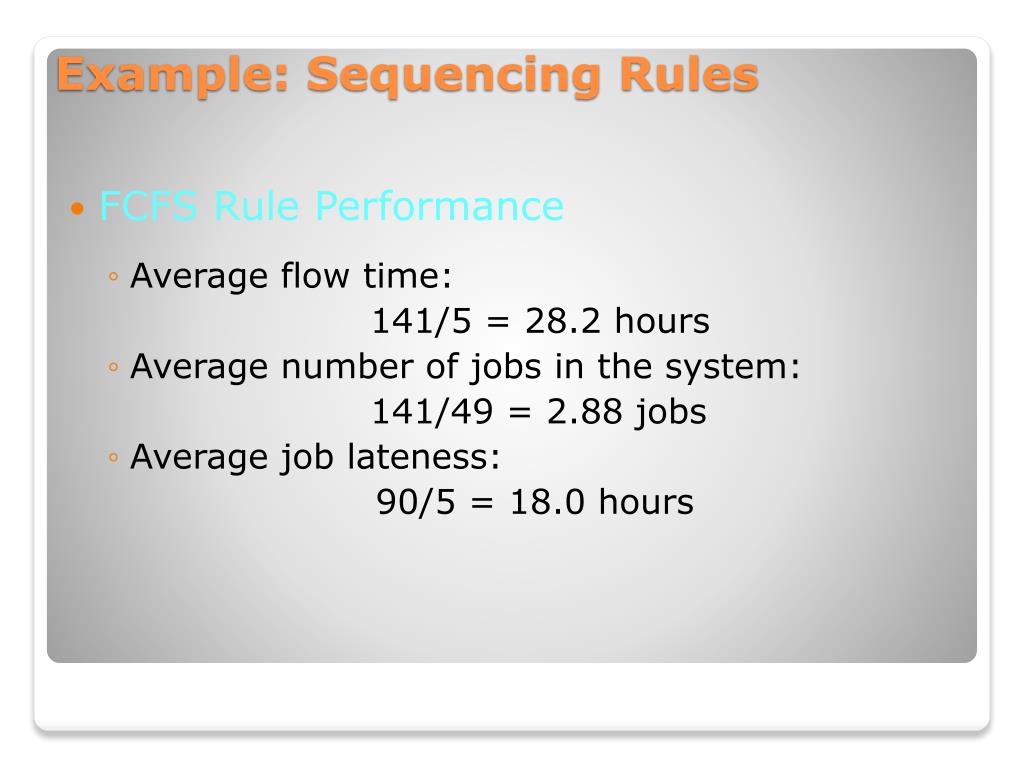 Example: Sequencing Rules

• FCFS Rule Performance

◦ Average flow time:
141/5 = 28.2 hours
◦ Average number of jobs in the system:
141/49 = 2.88 jobs
◦ Average job lateness:
90/5 = 18.0 hours